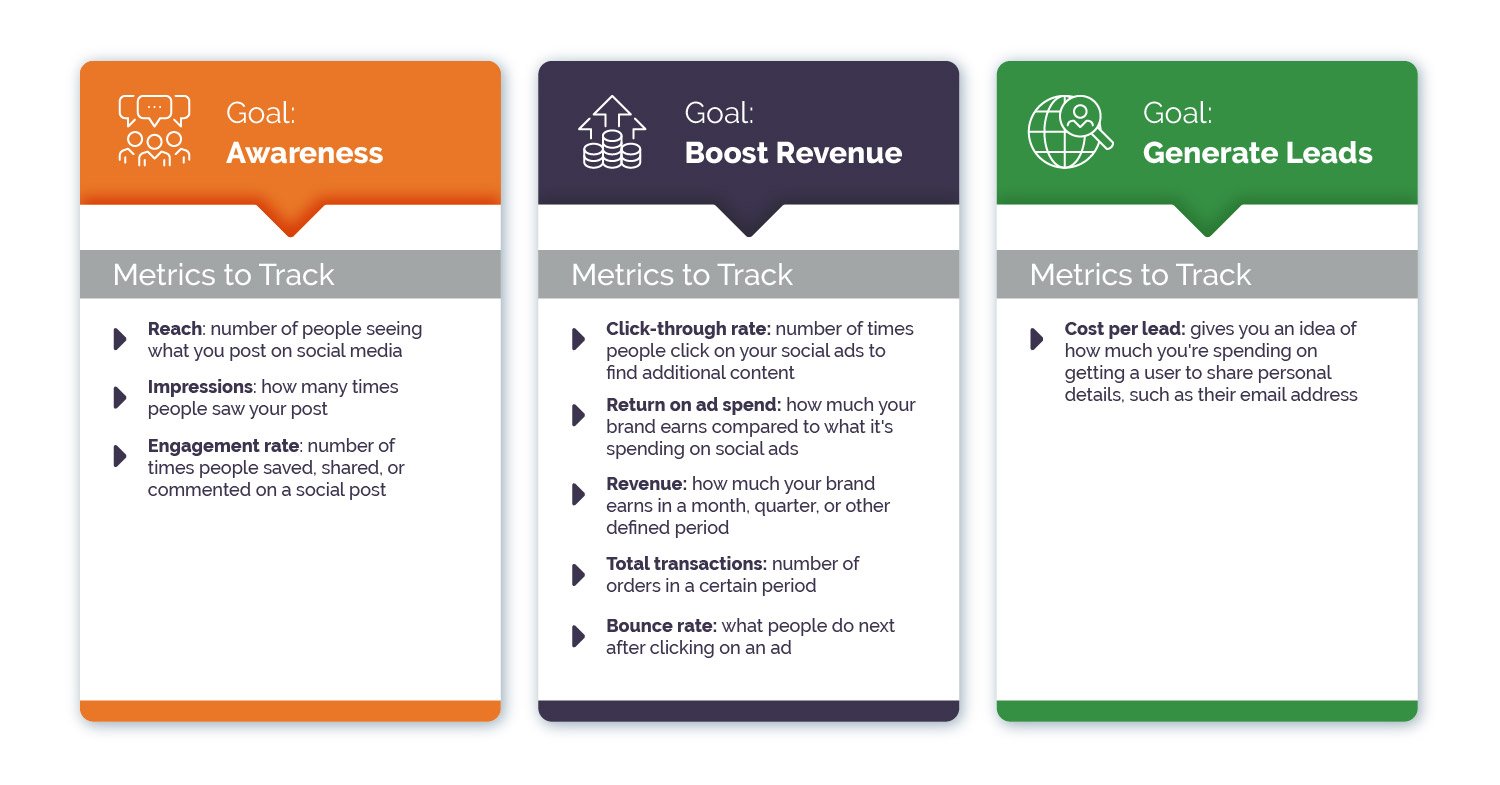 Goal:
Awareness

Metrics to Track

Reach: number of people seeing what you post on social media

Impressions: how many times people saw your post

Engagement rate: number of times people saved, shared, or commented on a social post

Goal:
Boost Revenue

Metrics to Track

Click-through rate: number of times people click on your social ads to find additional content

Return on ad spend: how much your brand earns compared to what it's spending on social ads

Revenue: how much your brand earns in a month, quarter, or other defined period

Total transactions: number of orders in a certain period

Bounce rate: what people do next after clicking on an ad

Goal:
Generate Leads

Metrics to Track

Cost per lead: gives you an idea of how much you're spending on getting a user to share personal details, such as their email address